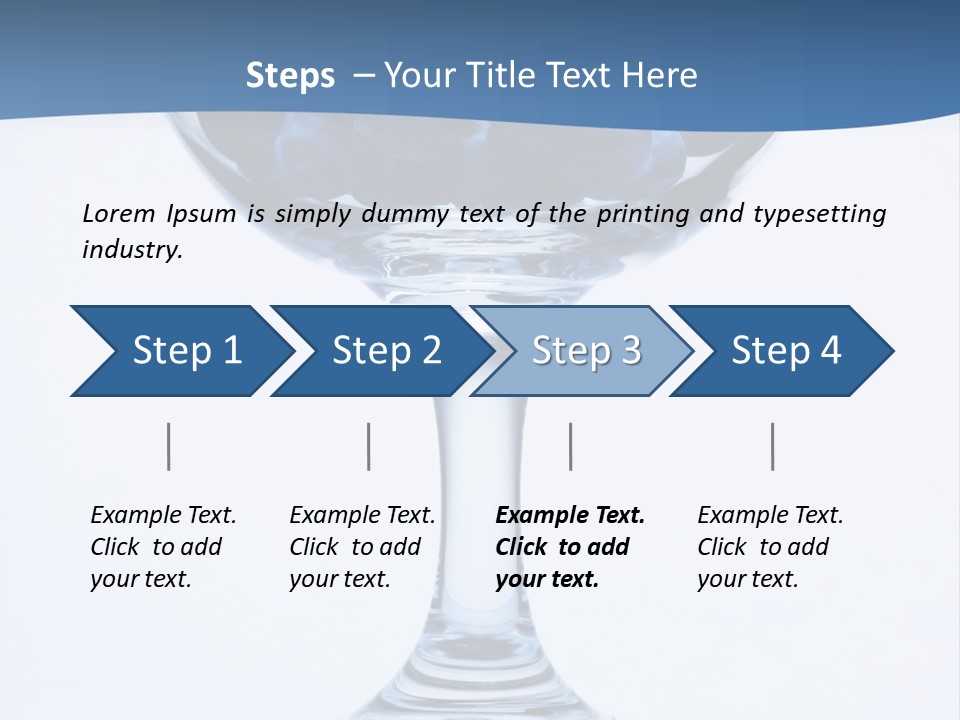 Steps – Your Title Text Here

Lorem Ipsum is simply dummy text of the printing and typesetting industry.

Step 1

Step 2

Step 3

Step 4

Example Text. Click to add your text.

Example Text. Click to add your text.

Example Text. Click to add your text.

Example Text. Click to add your text.